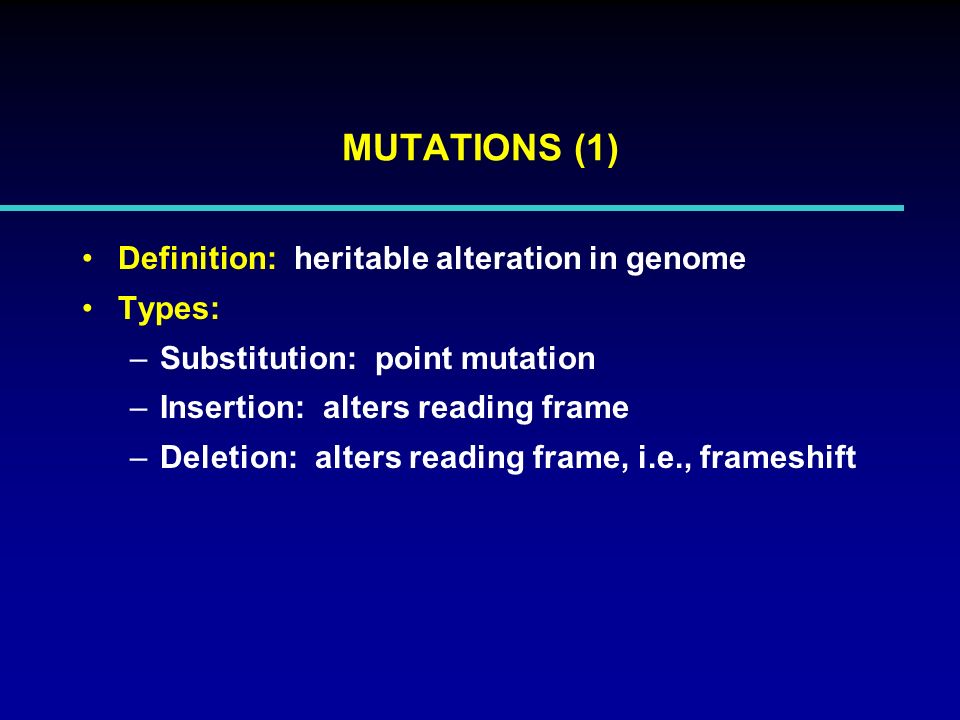 MUTATIONS (1)

• Definition: heritable alteration in genome
• Types:
– Substitution: point mutation
– Insertion: alters reading frame
– Deletion: alters reading frame, i.e., frameshift